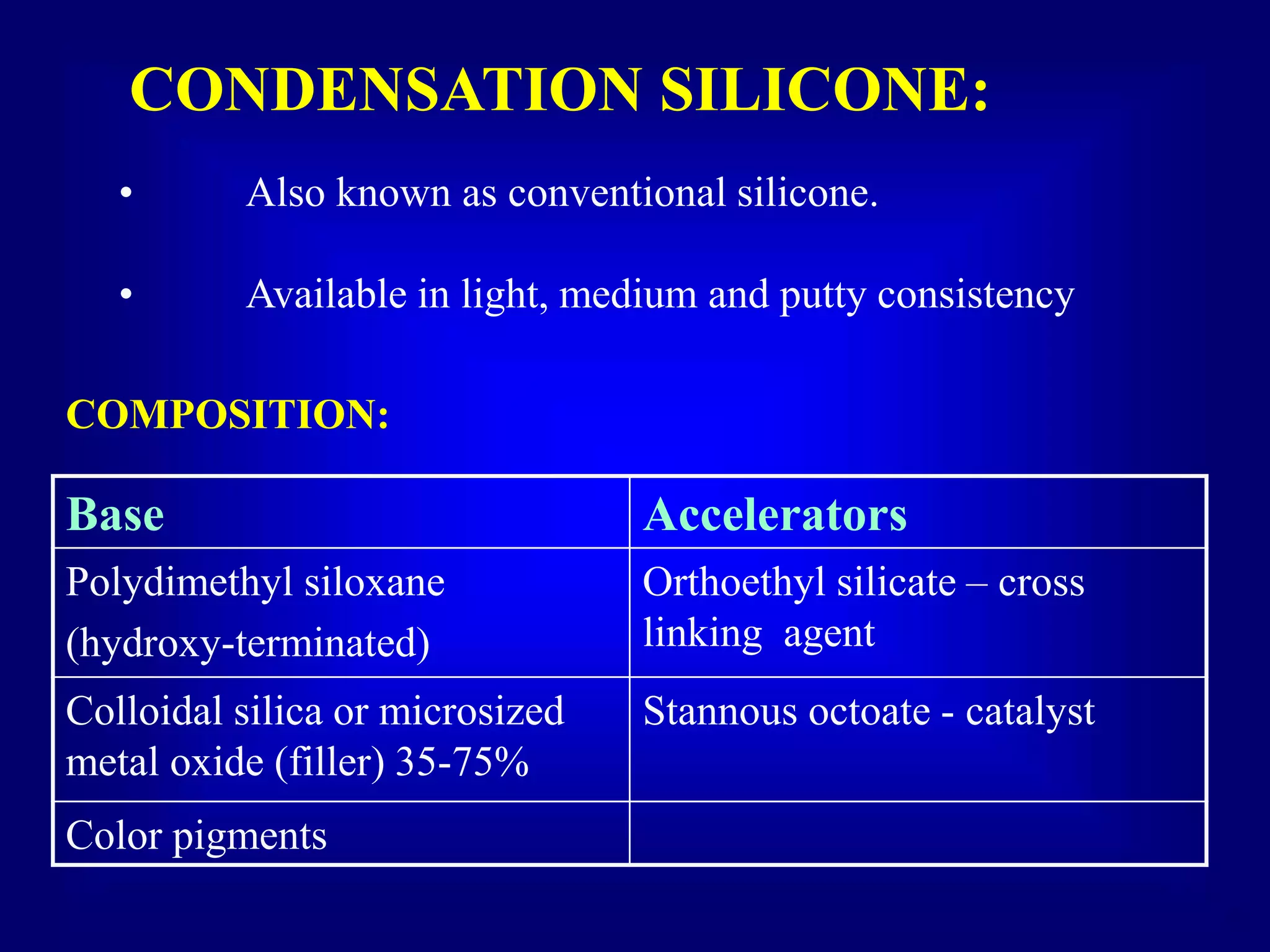 CONDENSATION SILICONE:

• Also known as conventional silicone.

• Available in light, medium and putty consistency

COMPOSITION:

| Base | Accelerators |
|---|---|
| Polydimethyl siloxane (hydroxy-terminated) | Orthoethyl silicate – cross linking agent |
| Colloidal silica or microsized metal oxide (filler) 35-75% | Stannous octoate - catalyst |
| Color pigments | |